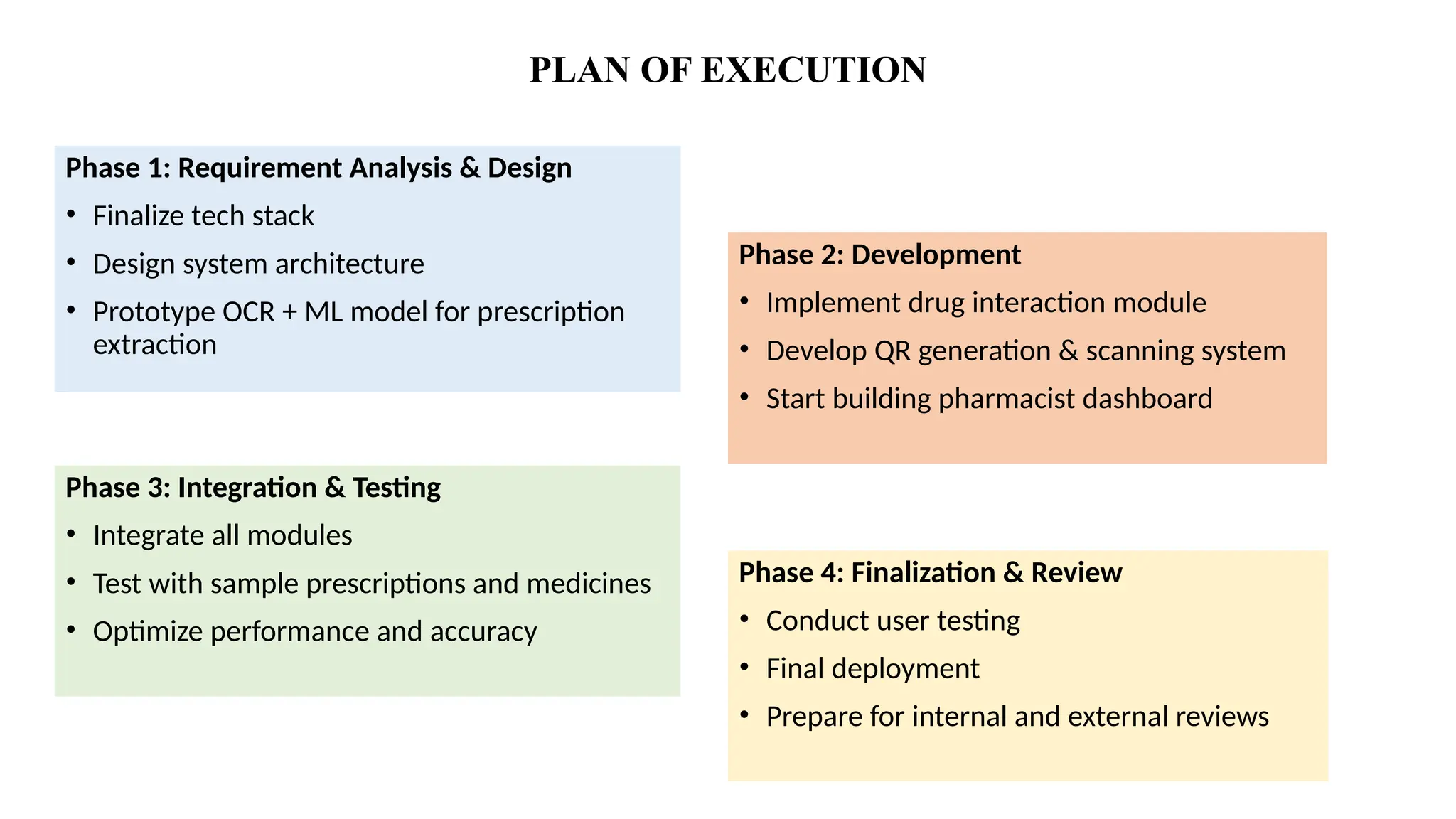 PLAN OF EXECUTION

Phase 1: Requirement Analysis & Design
• Finalize tech stack
• Design system architecture
• Prototype OCR + ML model for prescription extraction

Phase 2: Development
• Implement drug interaction module
• Develop QR generation & scanning system
• Start building pharmacist dashboard

Phase 3: Integration & Testing
• Integrate all modules
• Test with sample prescriptions and medicines
• Optimize performance and accuracy

Phase 4: Finalization & Review
• Conduct user testing
• Final deployment
• Prepare for internal and external reviews